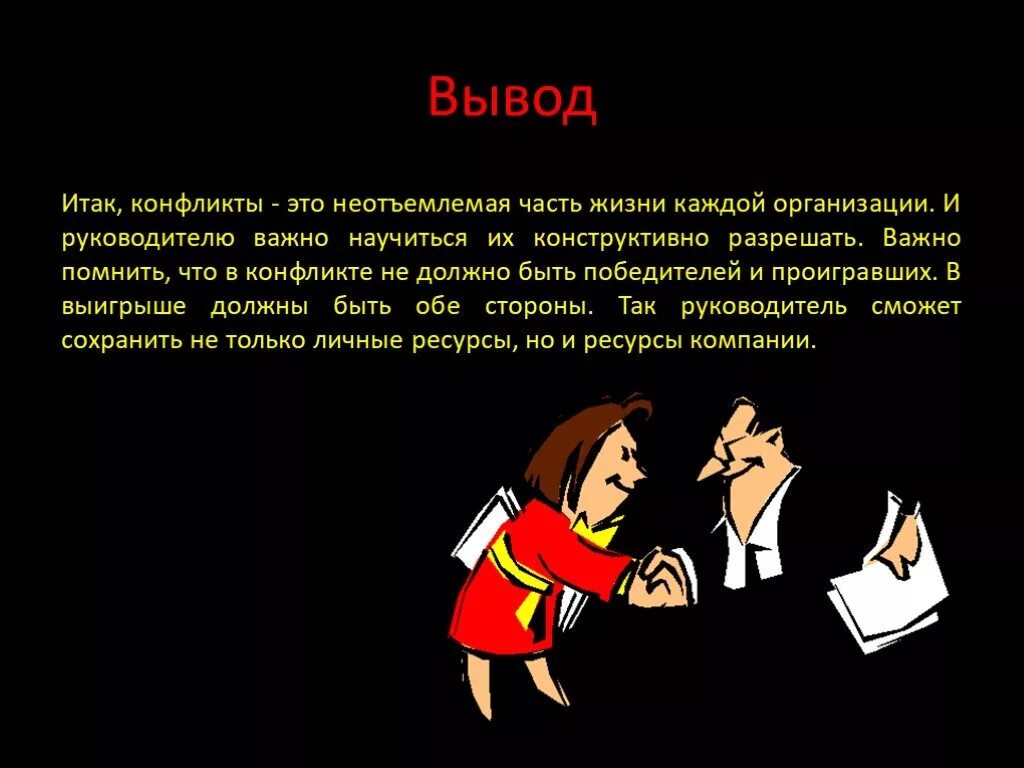 Вывод

Итак, конфликты - это неотъемлемая часть жизни каждой организации. И руководителю важно научиться их конструктивно разрешать. Важно помнить, что в конфликте не должно быть победителей и проигравших. В выигрыше должны быть обе стороны. Так руководитель сможет сохранить не только личные ресурсы, но и ресурсы компании.